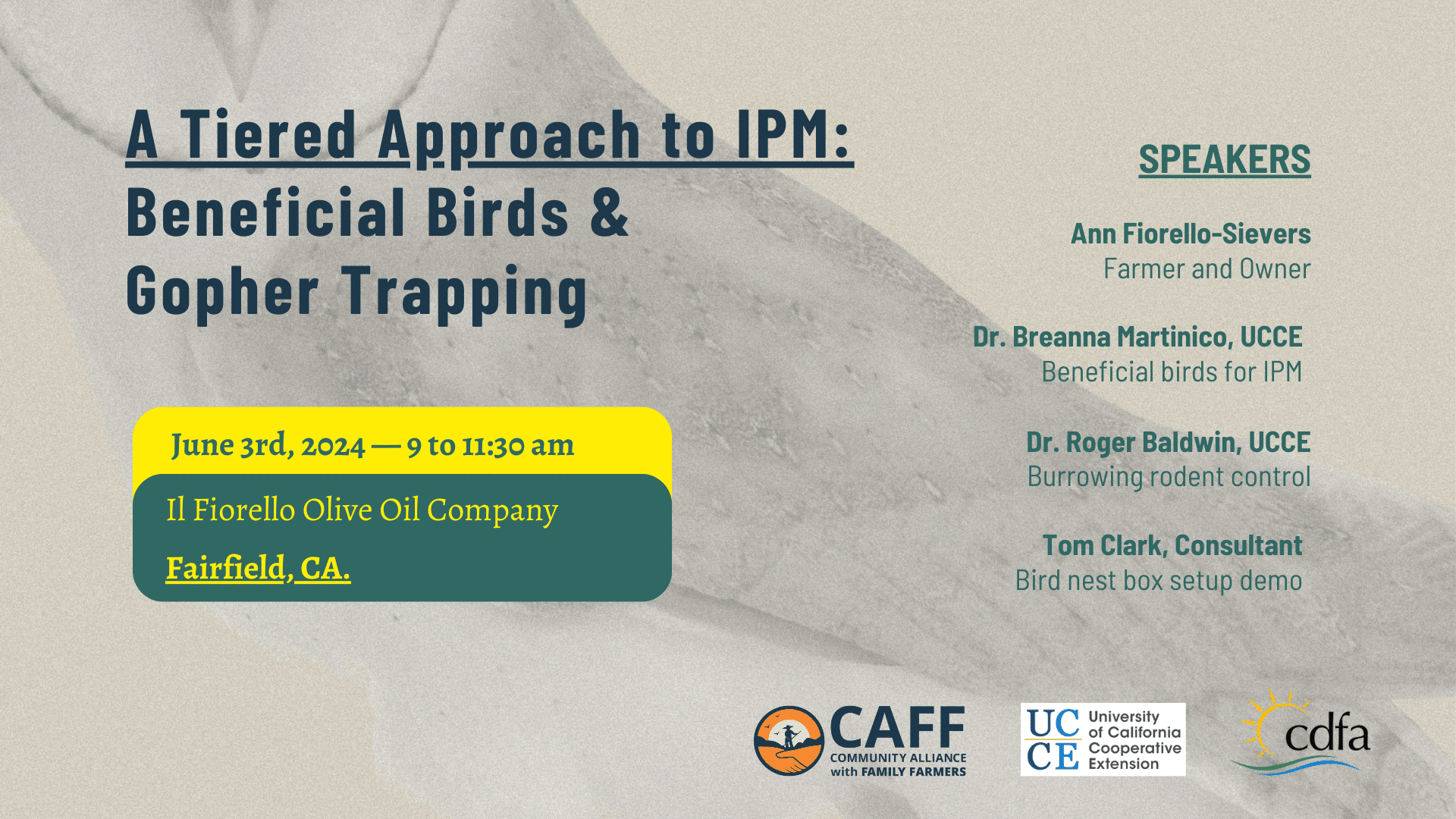 A Tiered Approach to IPM:
Beneficial Birds &
Gopher Trapping

June 3rd, 2024 — 9 to 11:30 am

Il Fiorello Olive Oil Company

Fairfield, CA.

SPEAKERS

Ann Fiorello-Sievers
Farmer and Owner

Dr. Breanna Martinico, UCCE
Beneficial birds for IPM

Dr. Roger Baldwin, UCCE
Burrowing rodent control

Tom Clark, Consultant
Bird nest box setup demo

CAFF
COMMUNITY ALLIANCE with FAMILY FARMERS

UC CE University of California Cooperative Extension

cdfa